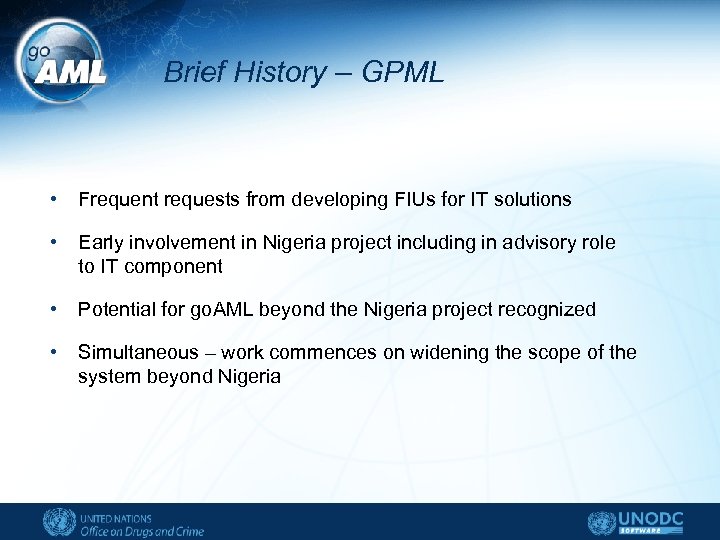 go AML

Brief History – GPML

• Frequent requests from developing FIUs for IT solutions

• Early involvement in Nigeria project including in advisory role to IT component

• Potential for goAML beyond the Nigeria project recognized

• Simultaneous – work commences on widening the scope of the system beyond Nigeria

UNITED NATIONS
Office on Drugs and Crime

UNODC
SOFTWARE